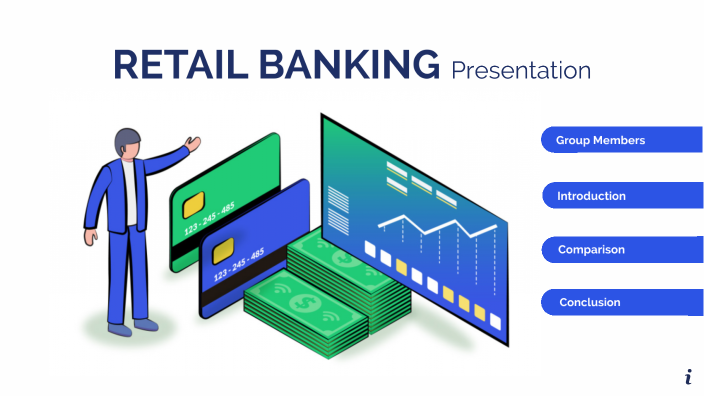 RETAIL BANKING Presentation

123 - 245 - 485

123 - 245 - 485

Group Members

Introduction

Comparison

Conclusion

i